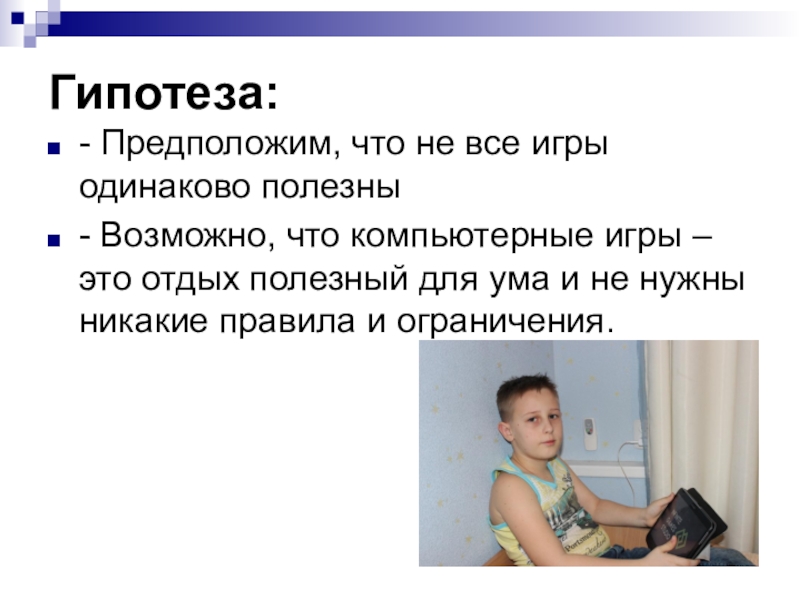 Гипотеза:

- Предположим, что не все игры одинаково полезны

- Возможно, что компьютерные игры – это отдых полезный для ума и не нужны никакие правила и ограничения.